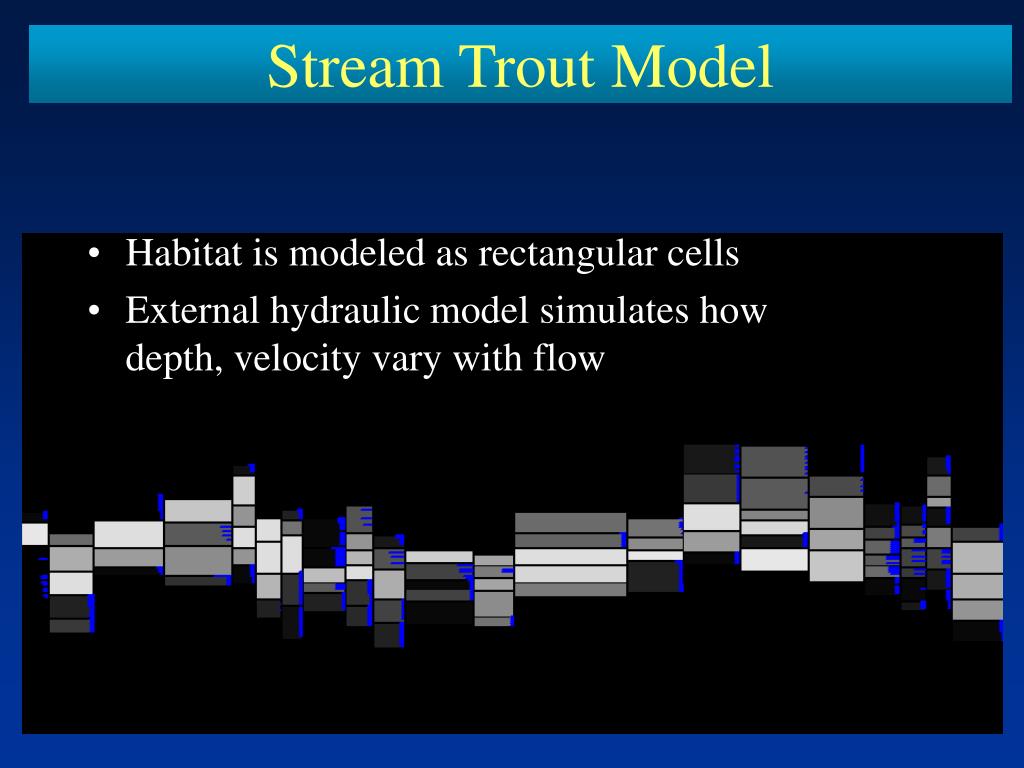 Stream Trout Model

• Habitat is modeled as rectangular cells

• External hydraulic model simulates how depth, velocity vary with flow